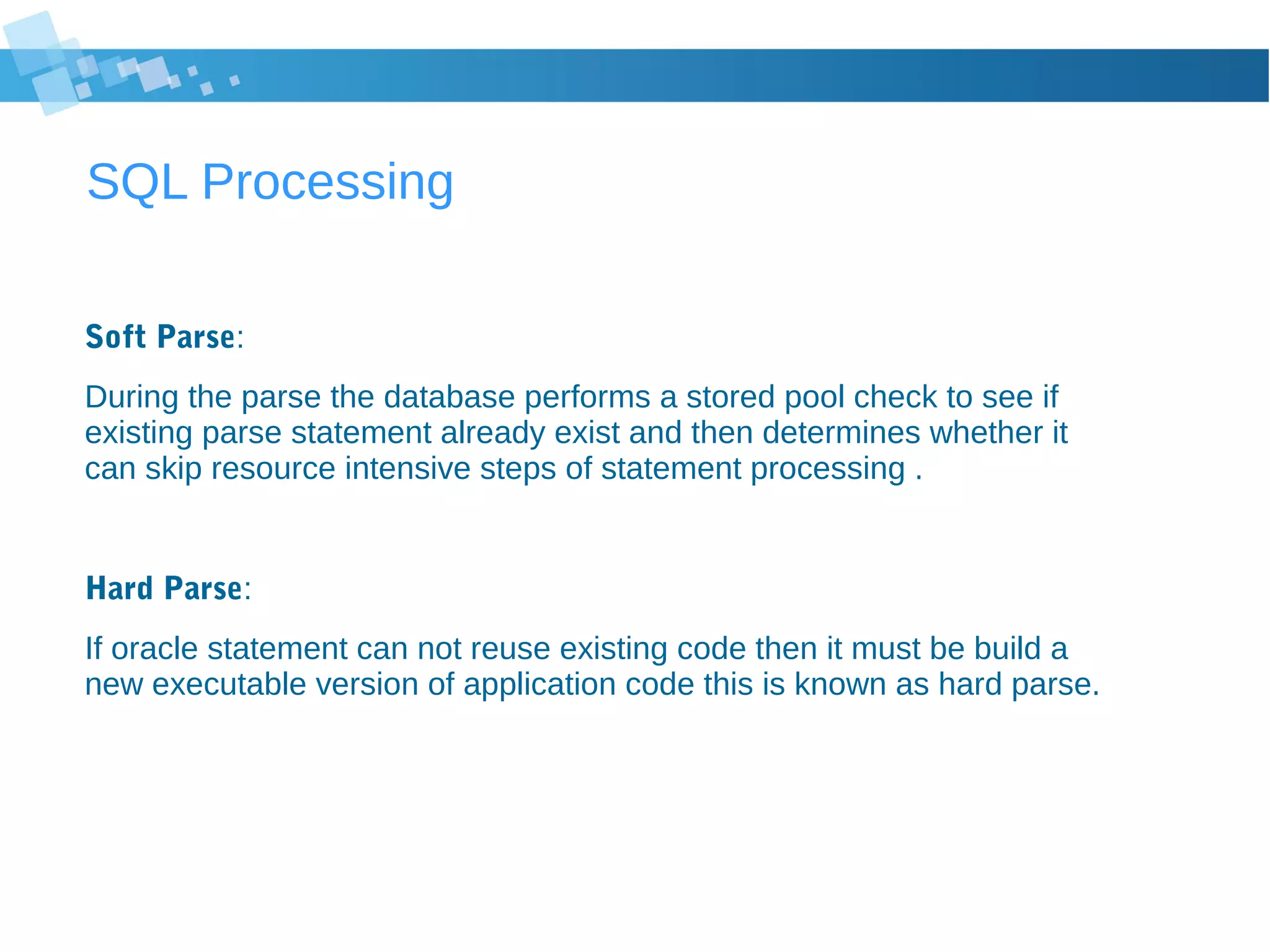 SQL Processing

Soft Parse:

During the parse the database performs a stored pool check to see if existing parse statement already exist and then determines whether it can skip resource intensive steps of statement processing .

Hard Parse:

If oracle statement can not reuse existing code then it must be build a new executable version of application code this is known as hard parse.